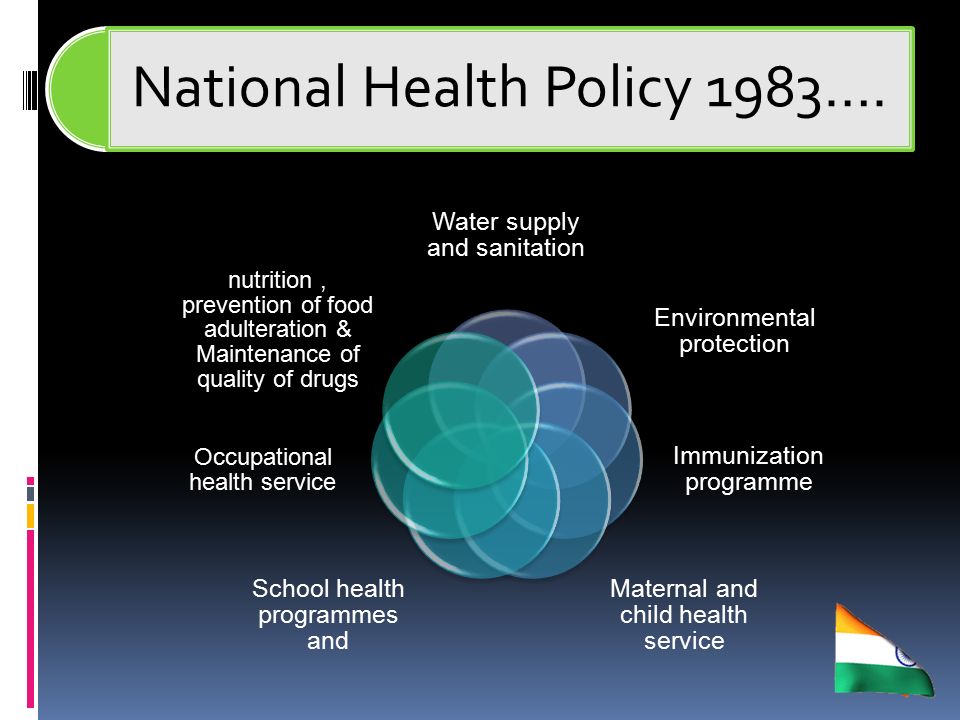 National Health Policy 1983….

Water supply and sanitation

Environmental protection

Immunization programme

Maternal and child health service

School health programmes and

Occupational health service

nutrition , prevention of food adulteration & Maintenance of quality of drugs